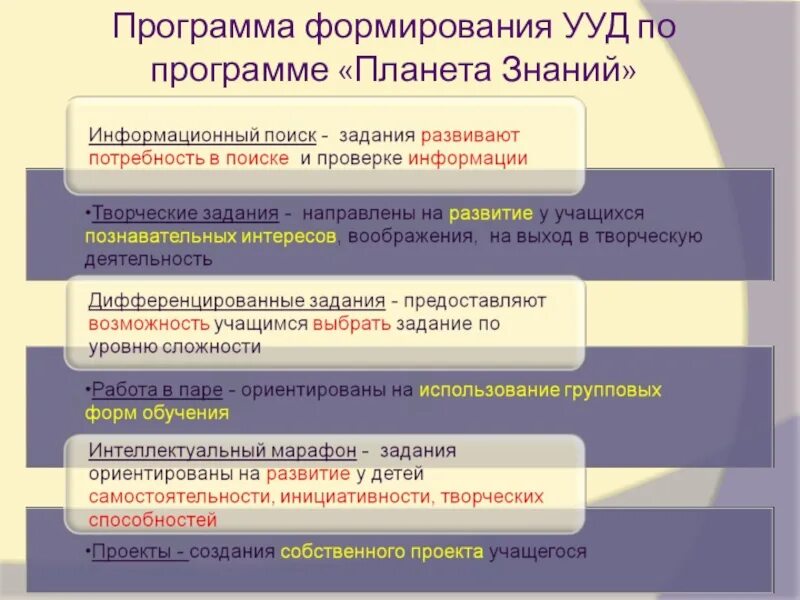 Программа формирования УУД по программе «Планета Знаний»

Информационный поиск - задания развивают потребность в поиске и проверке информации

•Творческие задания - направлены на развитие у учащихся познавательных интересов, воображения, на выход в творческую деятельность

Дифференцированные задания - предоставляют возможность учащимся выбрать задание по уровню сложности

•Работа в паре - ориентированы на использование групповых форм обучения

Интеллектуальный марафон - задания ориентированы на развитие у детей самостоятельности, инициативности, творческих способностей

•Проекты - создания собственного проекта учащегося